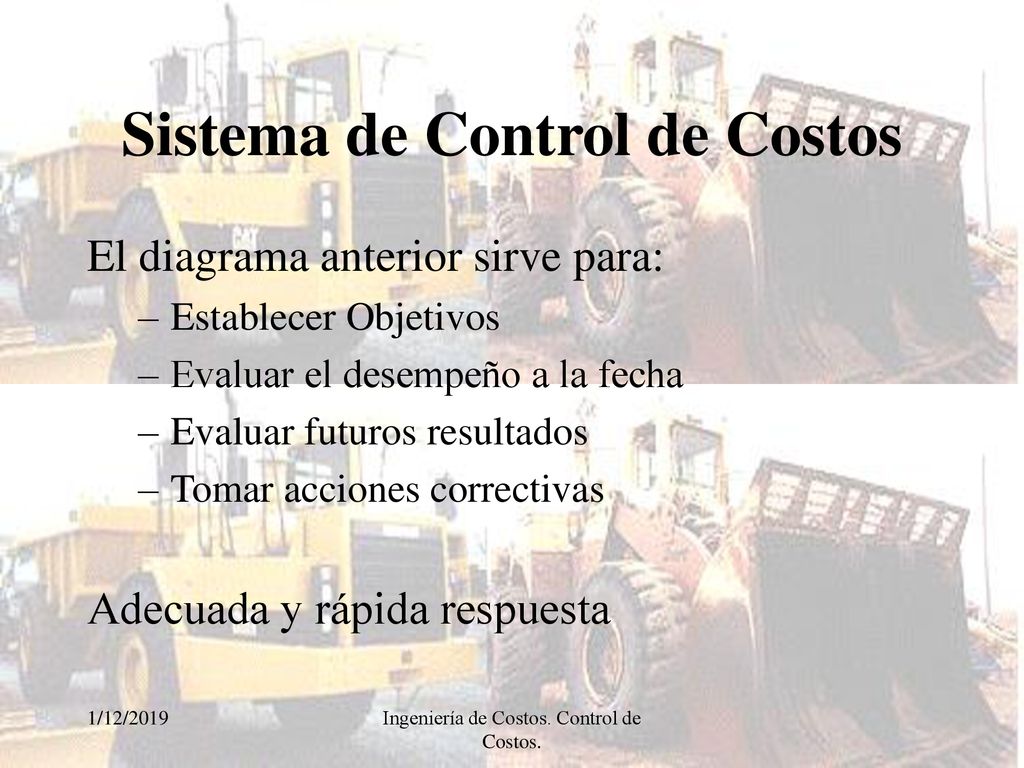 Sistema de Control de Costos

El diagrama anterior sirve para:
– Establecer Objetivos
– Evaluar el desempeño a la fecha
– Evaluar futuros resultados
– Tomar acciones correctivas

Adecuada y rápida respuesta

1/12/2019

Ingeniería de Costos. Control de Costos.